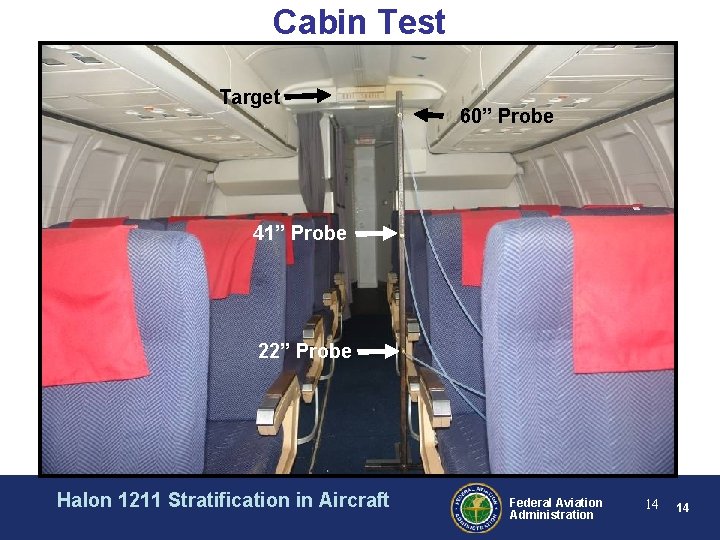 Cabin Test

Target

60” Probe

41” Probe

22” Probe

Halon 1211 Stratification in Aircraft

FEDERAL AVIATION ADMINISTRATION

Federal Aviation Administration

14 14